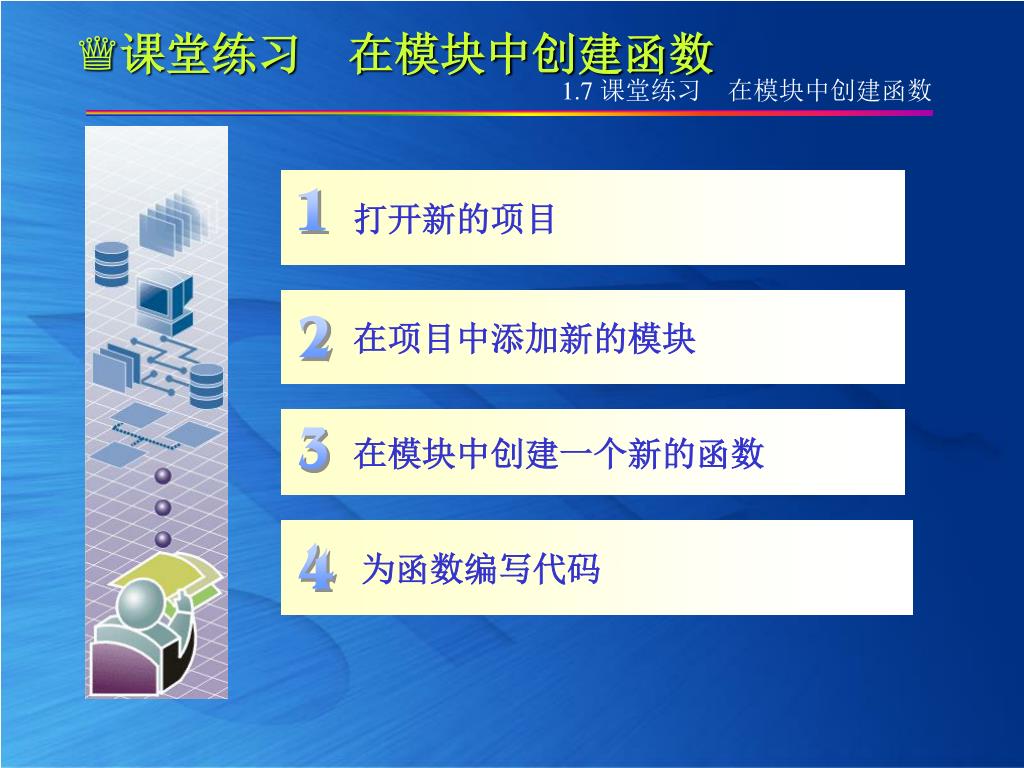 ♕课堂练习　在模块中创建函数

1.7 课堂练习　在模块中创建函数

1 打开新的项目

2 在项目中添加新的模块

3 在模块中创建一个新的函数

4 为函数编写代码